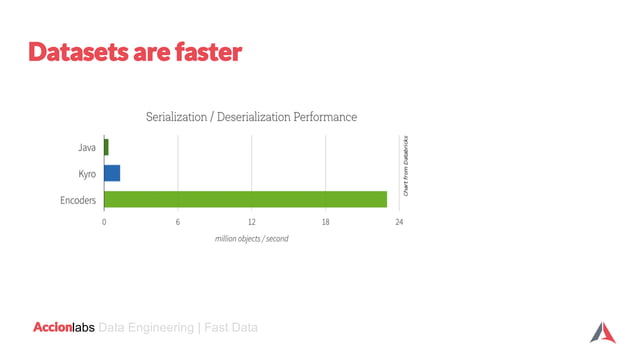 Datasets are faster

Serialization / Deserialization Performance

Java

Kyro

Encoders

0 6 12 18 24

million objects / second

Chart from Databricks

Accionlabs Data Engineering | Fast Data